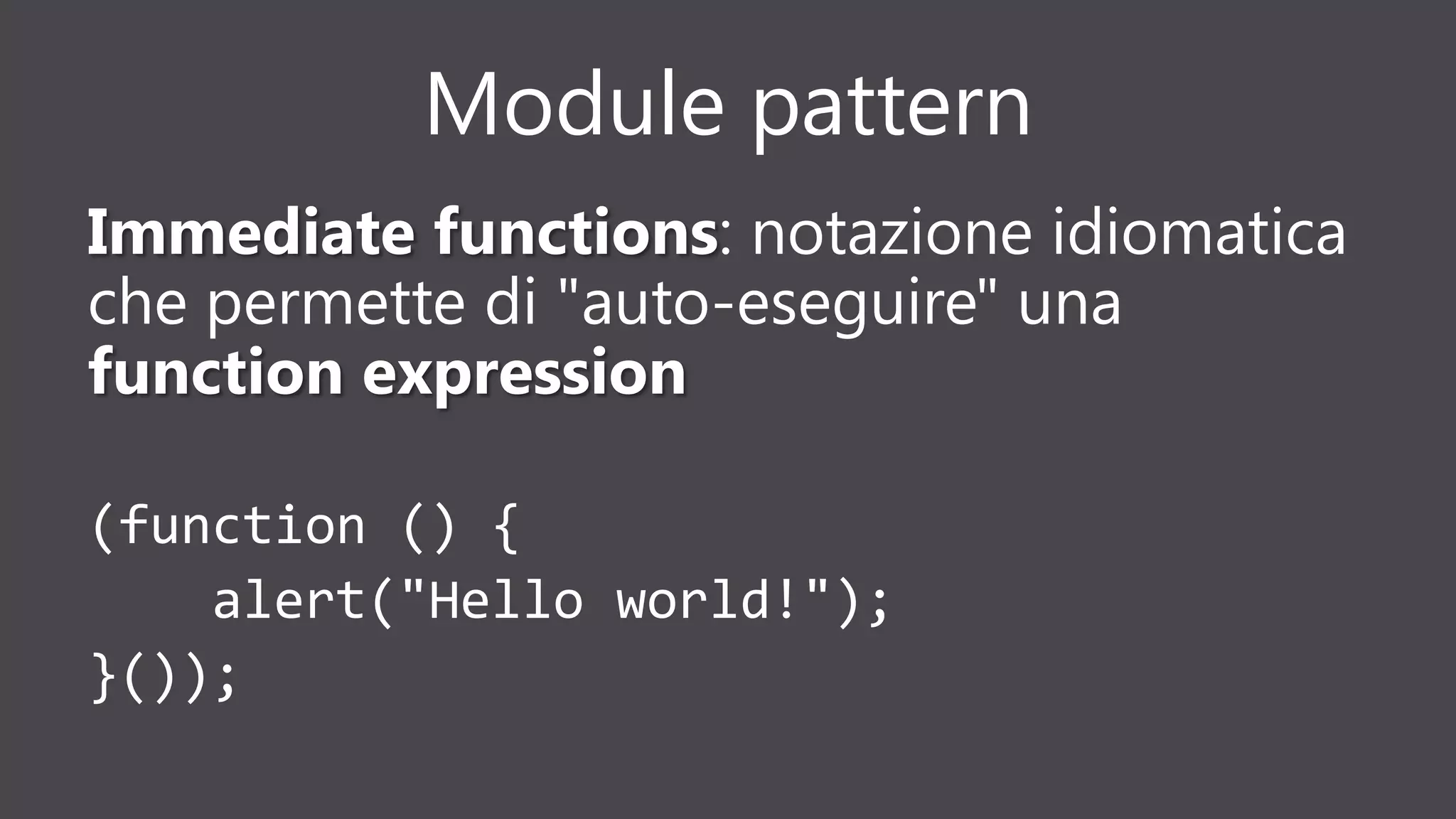 Module pattern

Immediate functions: notazione idiomatica che permette di "auto-eseguire" una function expression

(function () {
    alert("Hello world!");
}());